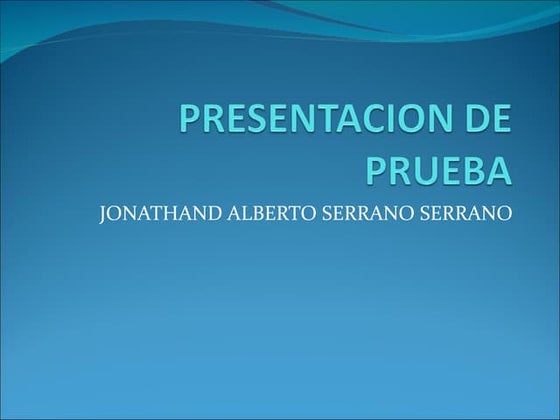 PRESENTACION DE PRUEBA

JONATHAND ALBERTO SERRANO SERRANO